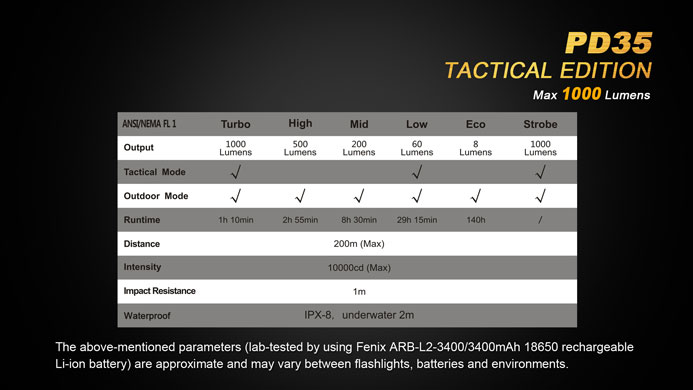 PD35
TACTICAL EDITION
Max 1000 Lumens

| ANSI/NEMA FL 1 | Turbo | High | Mid | Low | Eco | Strobe |
|---|---|---|---|---|---|---|
| Output | 1000 Lumens | 500 Lumens | 200 Lumens | 60 Lumens | 8 Lumens | 1000 Lumens |
| Tactical Mode | √ | | | √ | | √ |
| Outdoor Mode | √ | √ | √ | √ | √ | √ |
| Runtime | 1h 10min | 2h 55min | 8h 30min | 29h 15min | 140h | / |
| Distance | 200m (Max) | | | | | |
| Intensity | 10000cd (Max) | | | | | |
| Impact Resistance | 1m | | | | | |
| Waterproof | IPX-8, underwater 2m | | | | | |

The above-mentioned parameters (lab-tested by using Fenix ARB-L2-3400/3400mAh 18650 rechargeable Li-ion battery) are approximate and may vary between flashlights, batteries and environments.